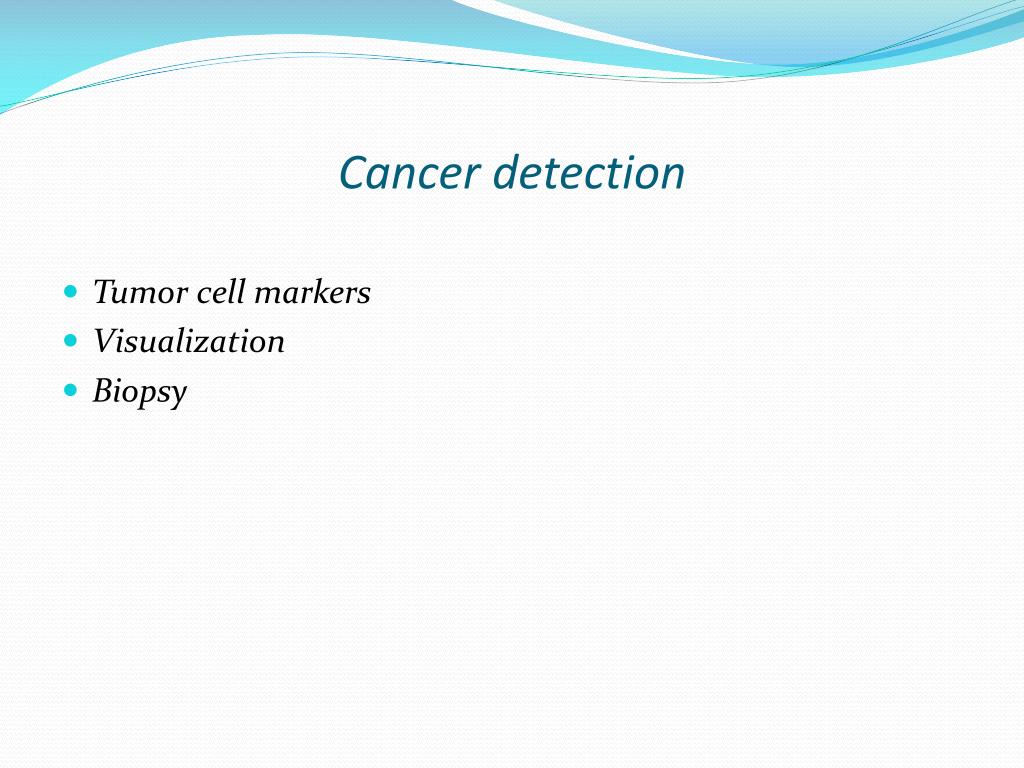 Cancer detection

- Tumor cell markers
- Visualization
- Biopsy